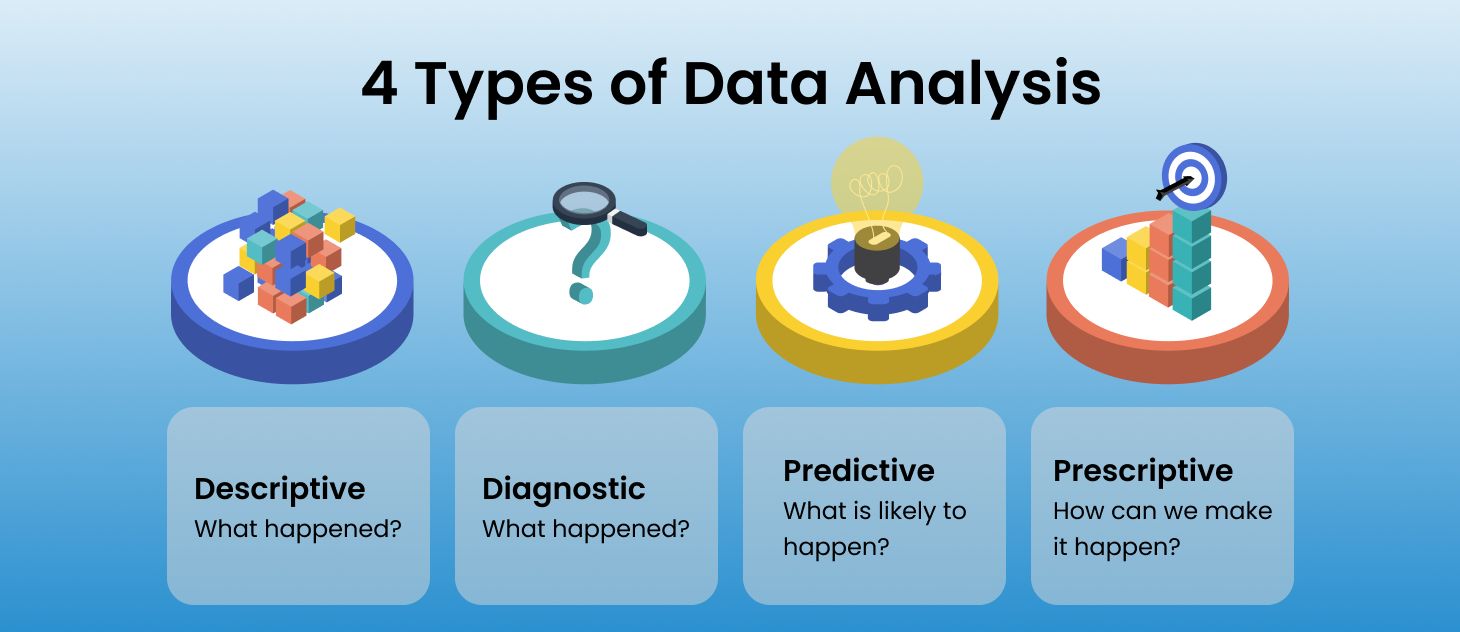 4 Types of Data Analysis

Descriptive
What happened?

Diagnostic
What happened?

Predictive
What is likely to happen?

Prescriptive
How can we make it happen?